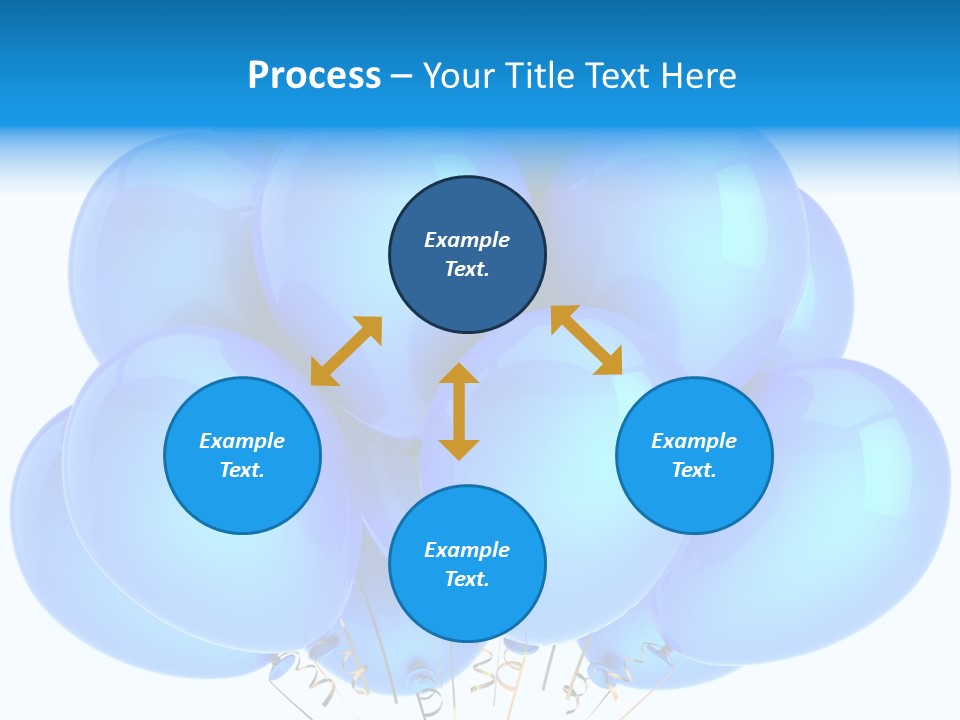 Process – Your Title Text Here

Example Text.

Example Text.

Example Text.

Example Text.